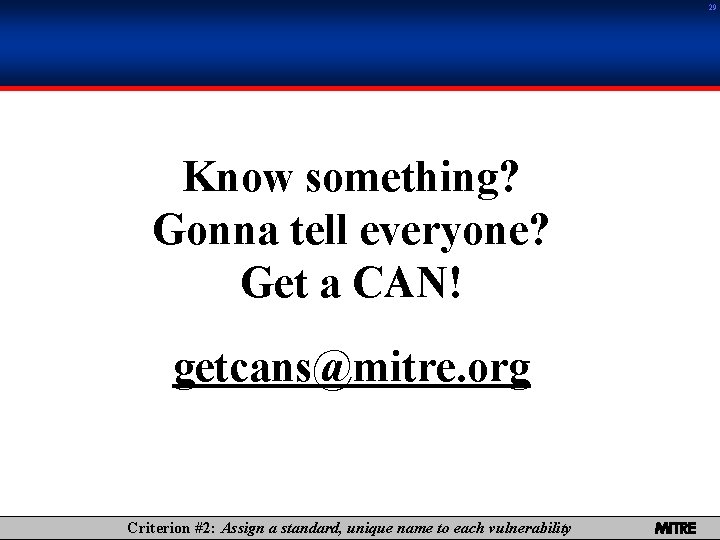 29

Know something?
Gonna tell everyone?
Get a CAN!

getcans@mitre.org

Criterion #2: Assign a standard, unique name to each vulnerability

MITRE